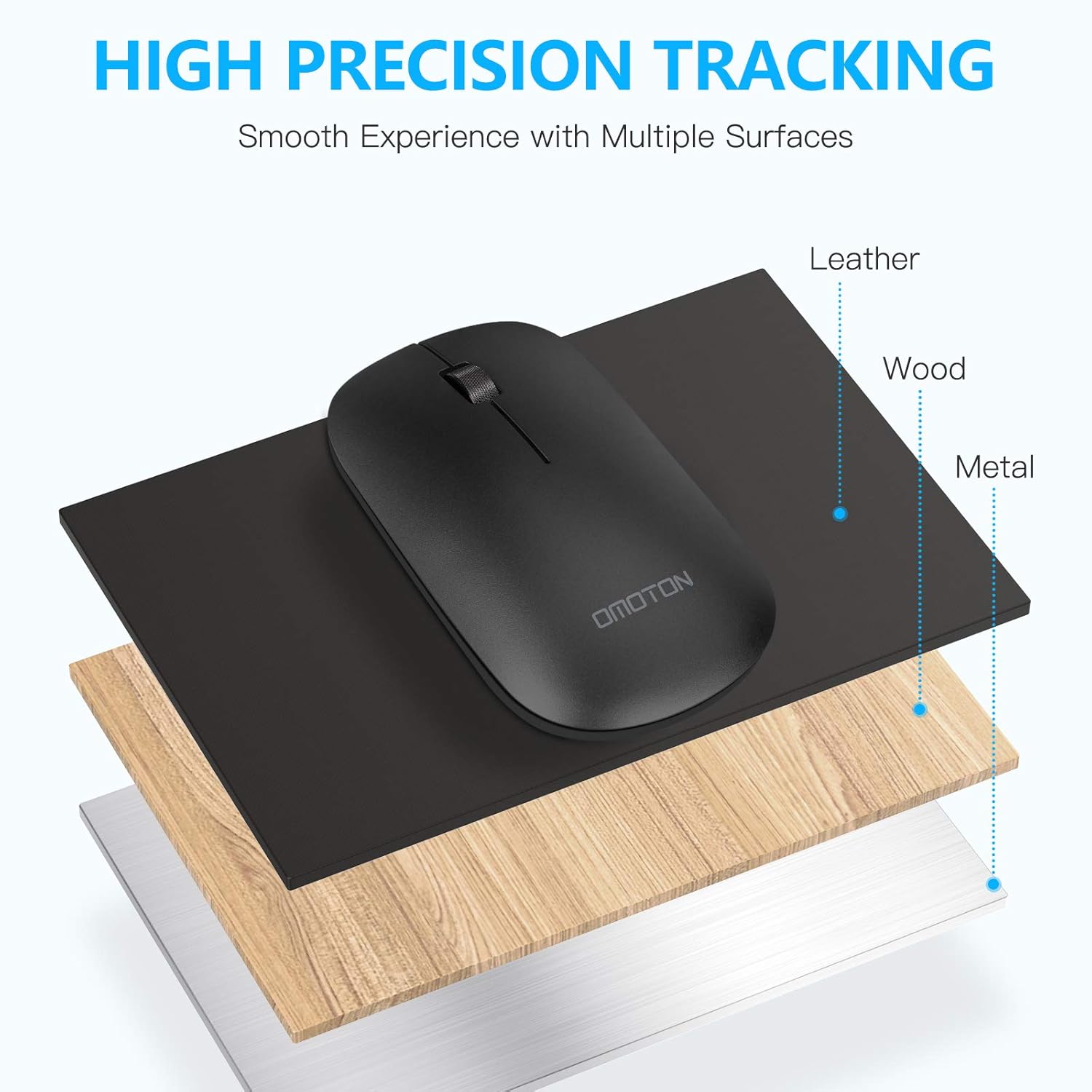 HIGH PRECISION TRACKING

Smooth Experience with Multiple Surfaces

Leather

Wood

Metal

OMOTON